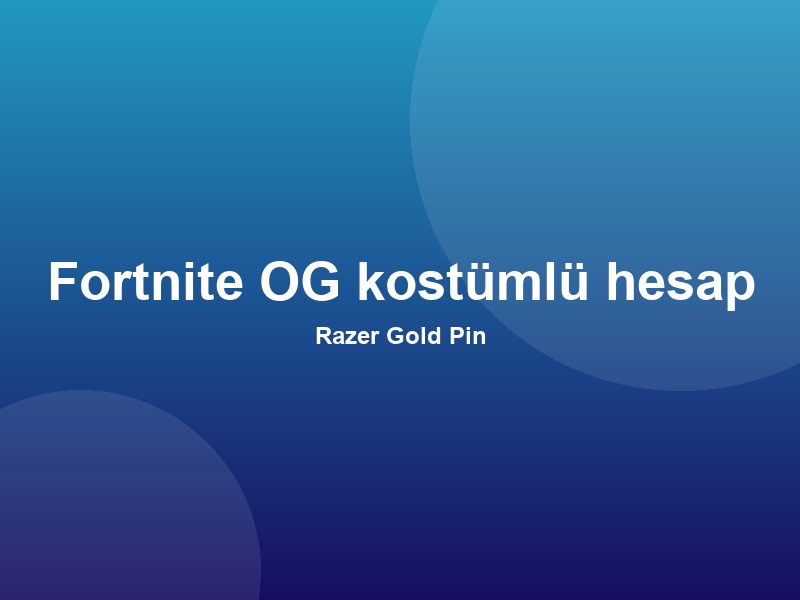 Fortnite OG kostümlü hesap

Razer Gold Pin